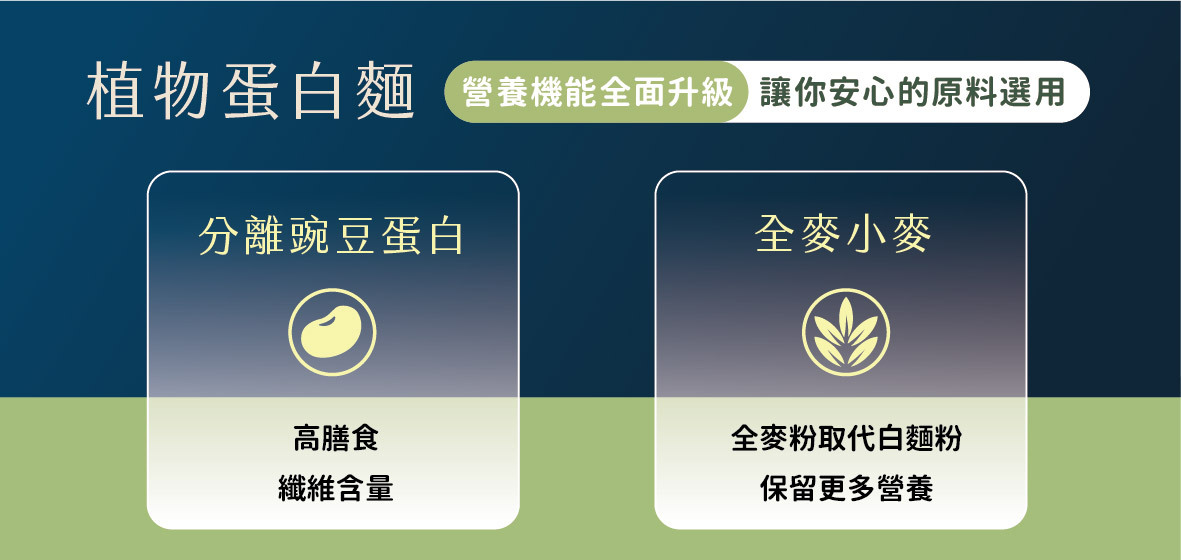 植物蛋白麵

營養機能全面升級

讓你安心的原料選用

分離豌豆蛋白

高膳食
纖維含量

全麥小麥

全麥粉取代白麵粉
保留更多營養